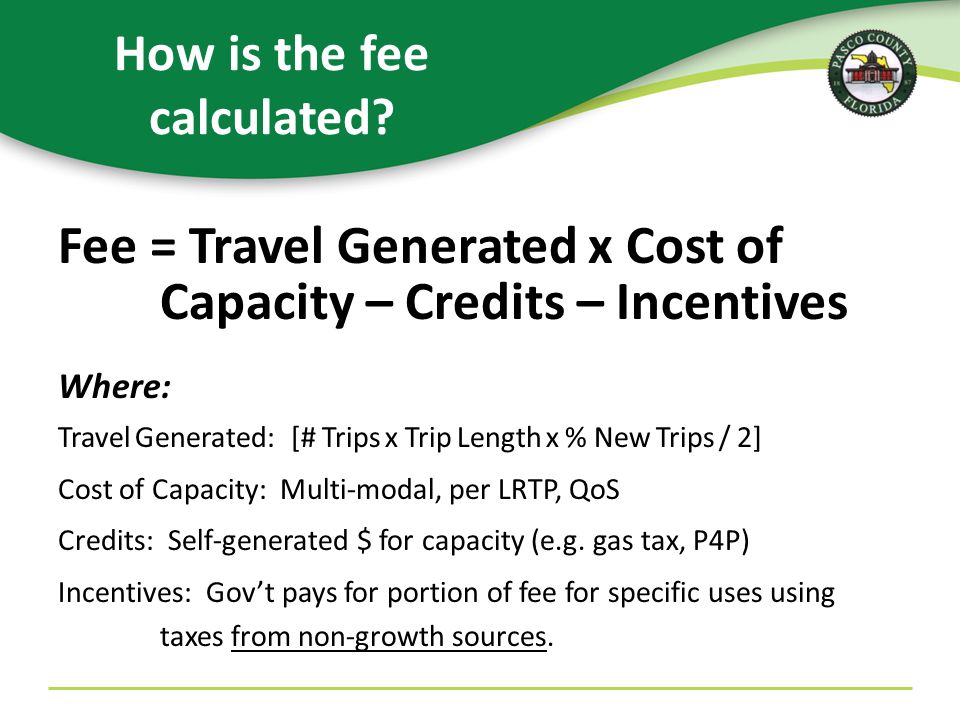 How is the fee calculated?

PASCO COUNTY
FLORIDA

Fee = Travel Generated x Cost of Capacity – Credits – Incentives

Where:

Travel Generated: [# Trips x Trip Length x % New Trips / 2]

Cost of Capacity: Multi-modal, per LRTP, QoS

Credits: Self-generated $ for capacity (e.g. gas tax, P4P)

Incentives: Gov't pays for portion of fee for specific uses using taxes from non-growth sources.